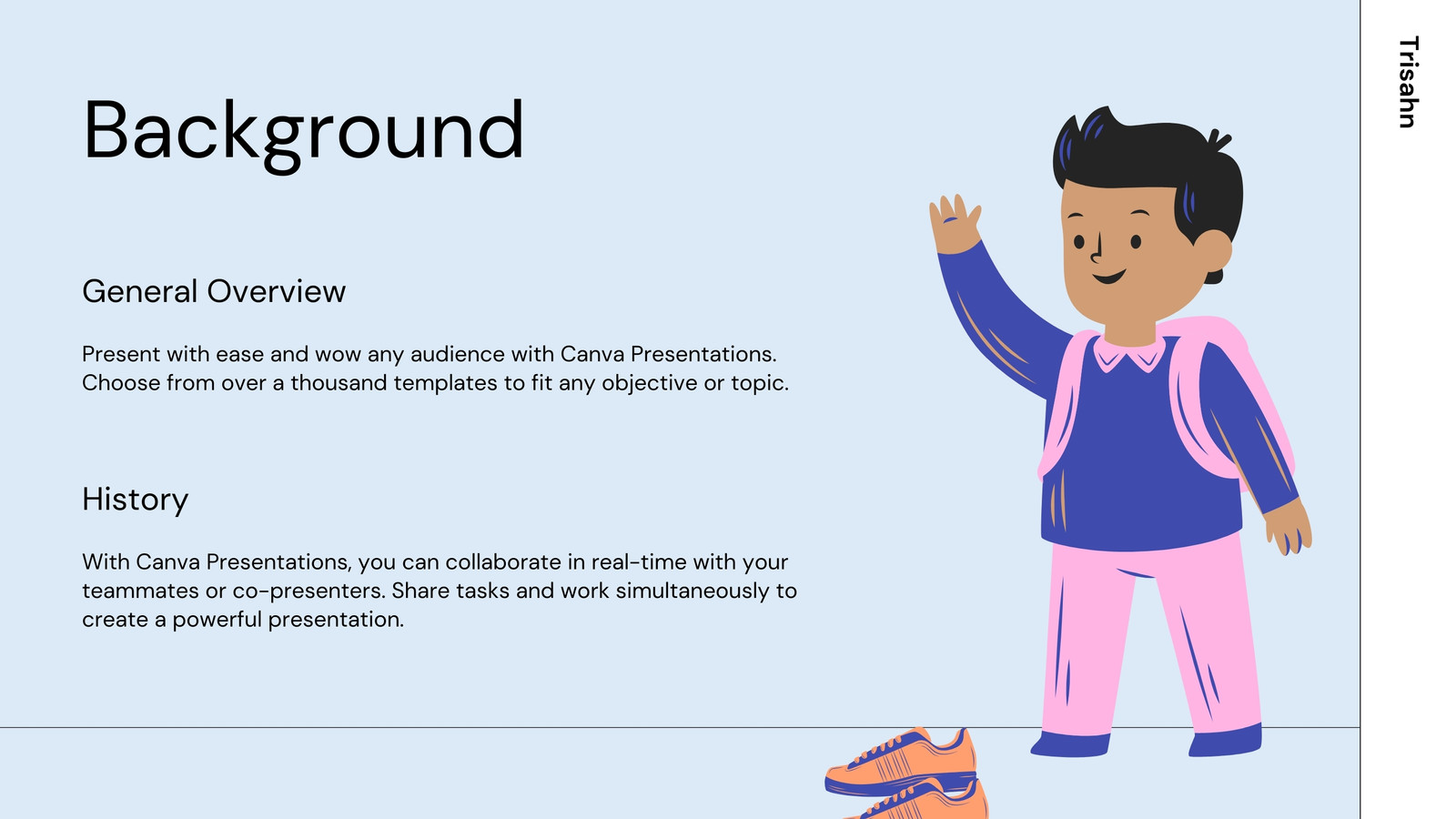 Background

General Overview

Present with ease and wow any audience with Canva Presentations. Choose from over a thousand templates to fit any objective or topic.

History

With Canva Presentations, you can collaborate in real-time with your teammates or co-presenters. Share tasks and work simultaneously to create a powerful presentation.

Trisahn